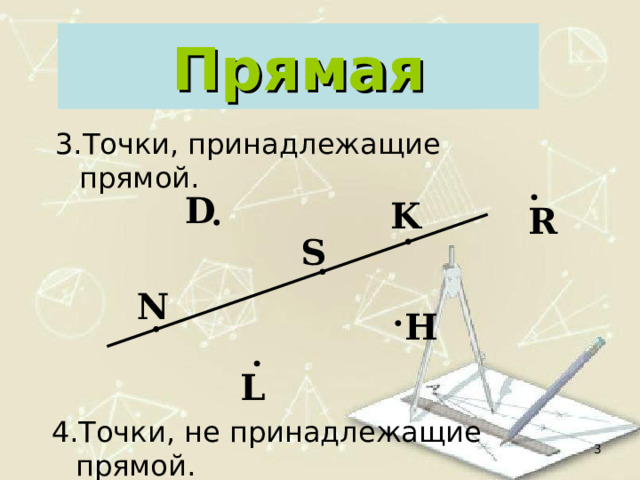 Прямая

3.Точки, принадлежащие прямой.

D

K

R

S

N

H

L

4.Точки, не принадлежащие прямой.

3